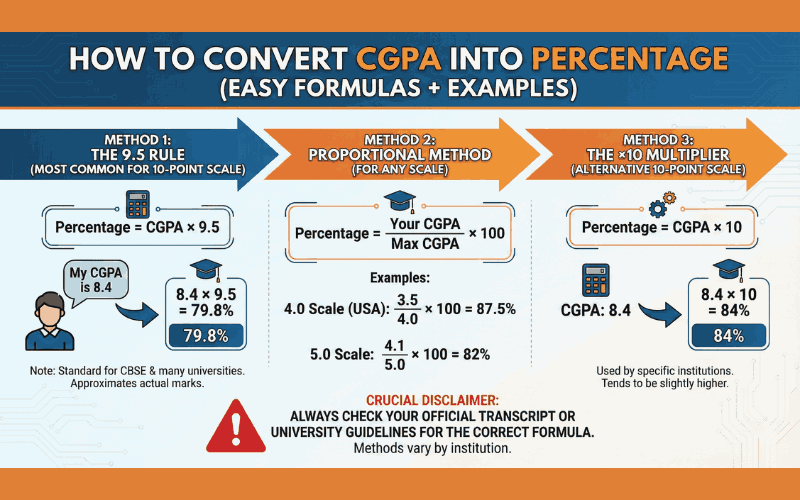 HOW TO CONVERT CGPA INTO PERCENTAGE
(EASY FORMULAS + EXAMPLES)

METHOD 1:
THE 9.5 RULE
(MOST COMMON FOR 10-POINT SCALE)

Percentage = CGPA × 9.5

My CGPA is 8.4

8.4 × 9.5 = 79.8%

79.8%

Note: Standard for CBSE & many universities. Approximates actual marks.

METHOD 2:
PROPORTIONAL METHOD
(FOR ANY SCALE)

Percentage = $\frac{\text{Your CGPA}}{\text{Max CGPA}} \times 100$

Examples:

4.0 Scale (USA): $\frac{3.5}{4.0} \times 100 = 87.5\%$

5.0 Scale: $\frac{4.1}{5.0} \times 100 = 82\%$

METHOD 3:
THE ×10 MULTIPLIER
(ALTERNATIVE 10-POINT SCALE)

Percentage = CGPA × 10

CGPA: 8.4

8.4 × 10 = 84%

84%

Used by specific institutions. Tends to be slightly higher.

CRUCIAL DISCLAIMER:
ALWAYS CHECK YOUR OFFICIAL TRANSCRIPT OR UNIVERSITY GUIDELINES FOR THE CORRECT FORMULA.
Methods vary by institution.